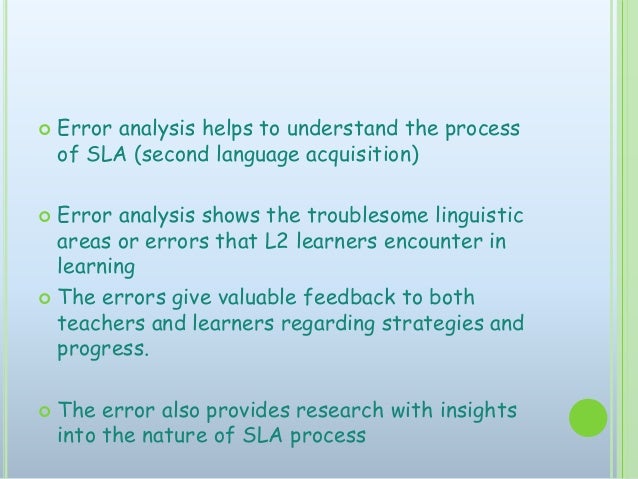 Error analysis helps to understand the process of SLA (second language acquisition)

Error analysis shows the troublesome linguistic areas or errors that L2 learners encounter in learning

The errors give valuable feedback to both teachers and learners regarding strategies and progress.

The error also provides research with insights into the nature of SLA process